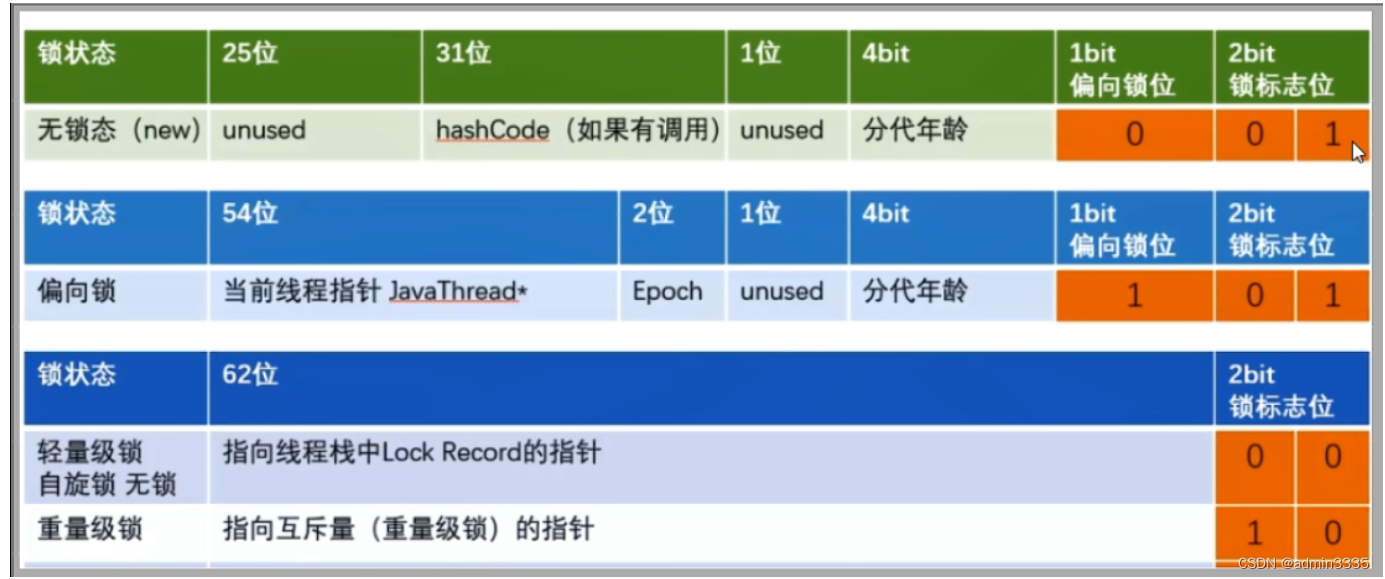 | 锁状态 | 25位 | 31位 | 1位 | 4bit | 1bit 偏向锁位 | 2bit 锁标志位 | |
|---|---|---|---|---|---|---|---|
| 无锁态（new） | unused | hashCode（如果有调用） | unused | 分代年龄 | 0 | 0 | 1 |

| 锁状态 | 54位 | 2位 | 1位 | 4bit | 1bit 偏向锁位 | 2bit 锁标志位 | |
|---|---|---|---|---|---|---|---|
| 偏向锁 | 当前线程指针 JavaThread* | Epoch | unused | 分代年龄 | 1 | 0 | 1 |

| 锁状态 | 62位 | 2bit 锁标志位 | |
|---|---|---|---|
| 轻量级锁 自旋锁 无锁 | 指向线程栈中Lock Record的指针 | 0 | 0 |
| 重量级锁 | 指向互斥量（重量级锁）的指针 | 1 | 0 |

CSDN @admin3335